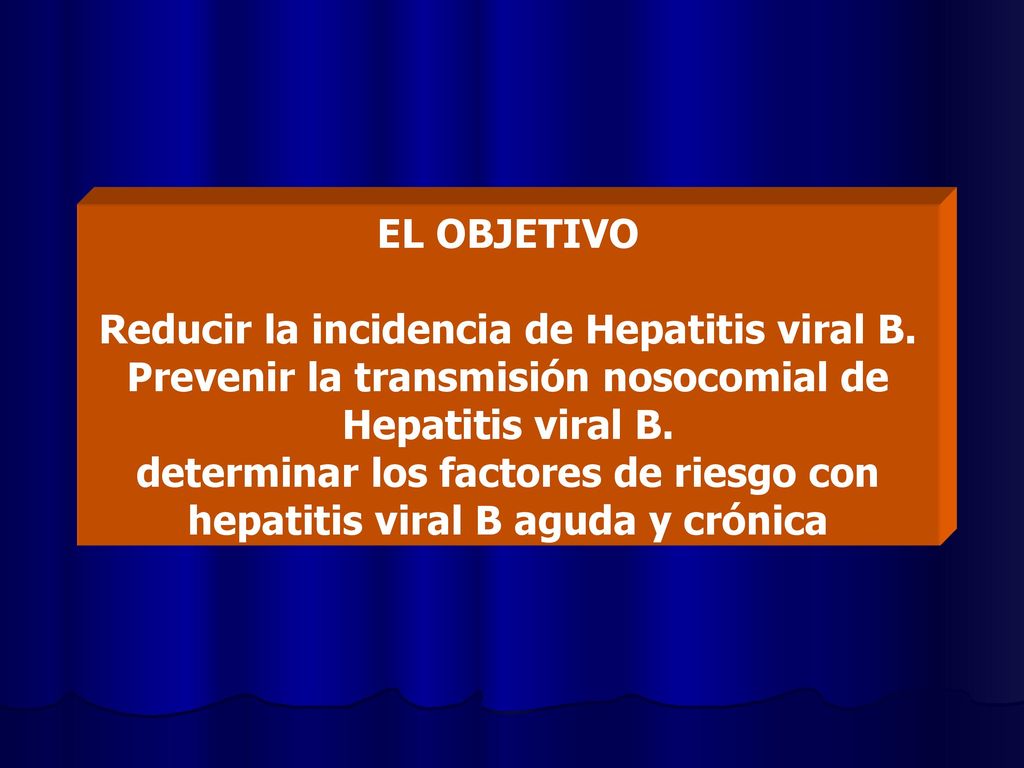 EL OBJETIVO

Reducir la incidencia de Hepatitis viral B.
Prevenir la transmisión nosocomial de Hepatitis viral B.
determinar los factores de riesgo con hepatitis viral B aguda y crónica